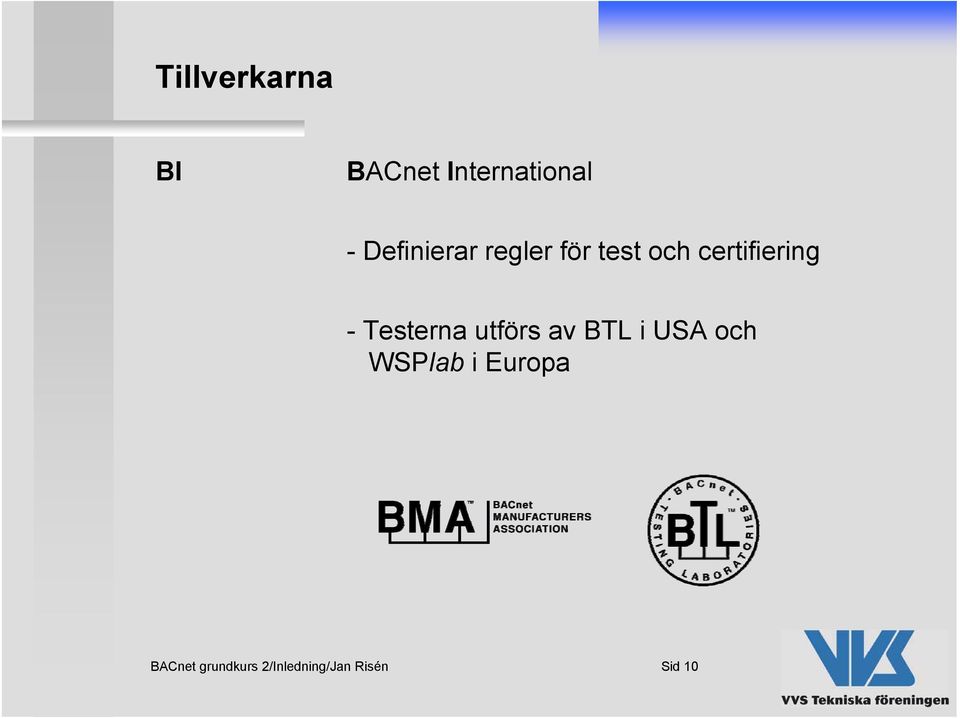 Tillverkarna

BI

BACnet International

- Definierar regler för test och certifiering

- Testerna utförs av BTL i USA och WSPlab i Europa

BMA™ BACnet MANUFACTURERS ASSOCIATION

BACnet TESTING LABORATORIES BTL™

BACnet grundkurs 2/Inledning/Jan Risén

Sid 10

VVS

VVS Tekniska föreningen